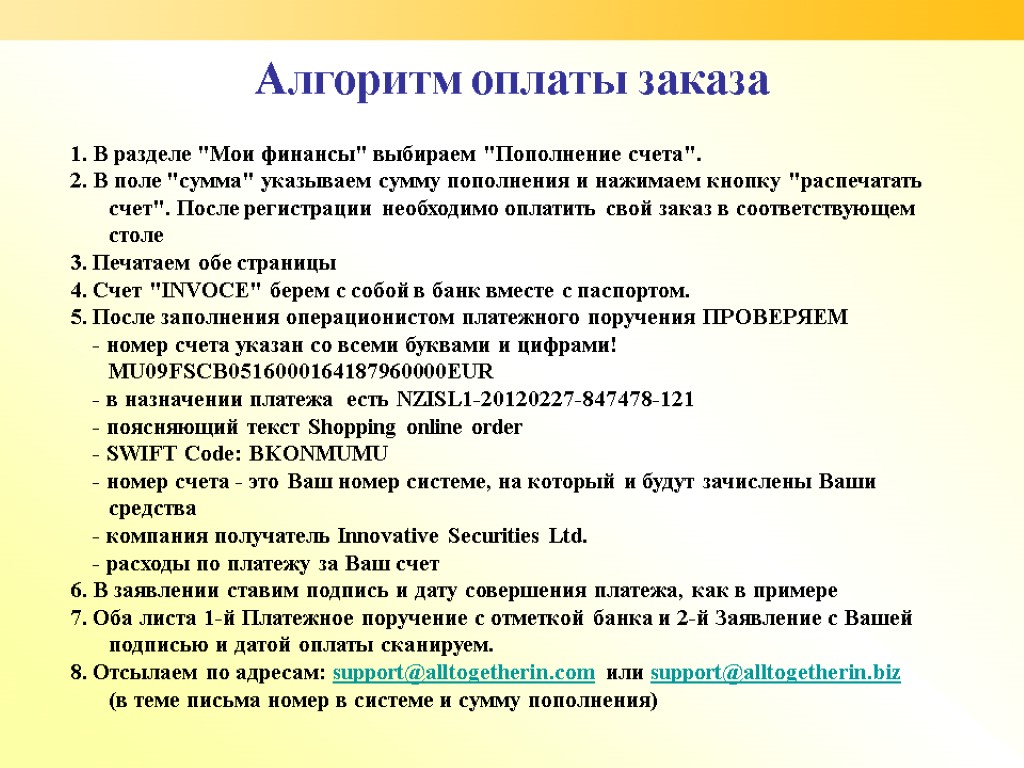 Алгоритм оплаты заказа

1. В разделе "Мои финансы" выбираем "Пополнение счета".
2. В поле "сумма" указываем сумму пополнения и нажимаем кнопку "распечатать счет". После регистрации необходимо оплатить свой заказ в соответствующем столе
3. Печатаем обе страницы
4. Счет "INVOCE" берем с собой в банк вместе с паспортом.
5. После заполнения операционистом платежного поручения ПРОВЕРЯЕМ
- номер счета указан со всеми буквами и цифрами! MU09FSCB0516000164187960000EUR
- в назначении платежа есть NZISL1-20120227-847478-121
- поясняющий текст Shopping online order
- SWIFT Code: BKONMUMU
- номер счета - это Ваш номер системе, на который и будут зачислены Ваши средства
- компания получатель Innovative Securities Ltd.
- расходы по платежу за Ваш счет
6. В заявлении ставим подпись и дату совершения платежа, как в примере
7. Оба листа 1-й Платежное поручение с отметкой банка и 2-й Заявление с Вашей подписью и датой оплаты сканируем.
8. Отсылаем по адресам: support@alltogetherin.com или support@alltogetherin.biz (в теме письма номер в системе и сумму пополнения)